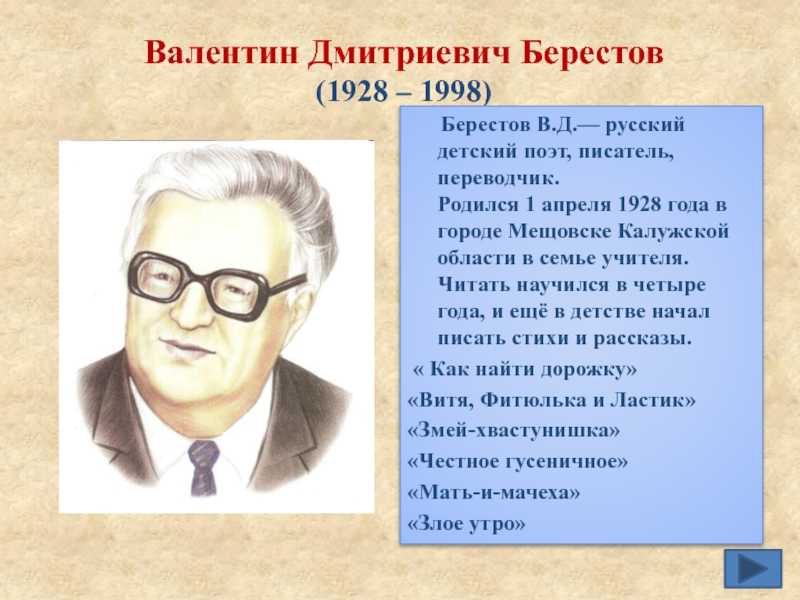 Валентин Дмитриевич Берестов
(1928 – 1998)

Берестов В.Д.— русский детский поэт, писатель, переводчик.
Родился 1 апреля 1928 года в городе Мещовске Калужской области в семье учителя.
Читать научился в четыре года, и ещё в детстве начал писать стихи и рассказы.

« Как найти дорожку»
«Витя, Фитюлька и Ластик»
«Змей-хвастунишка»
«Честное гусеничное»
«Мать-и-мачеха»
«Злое утро»